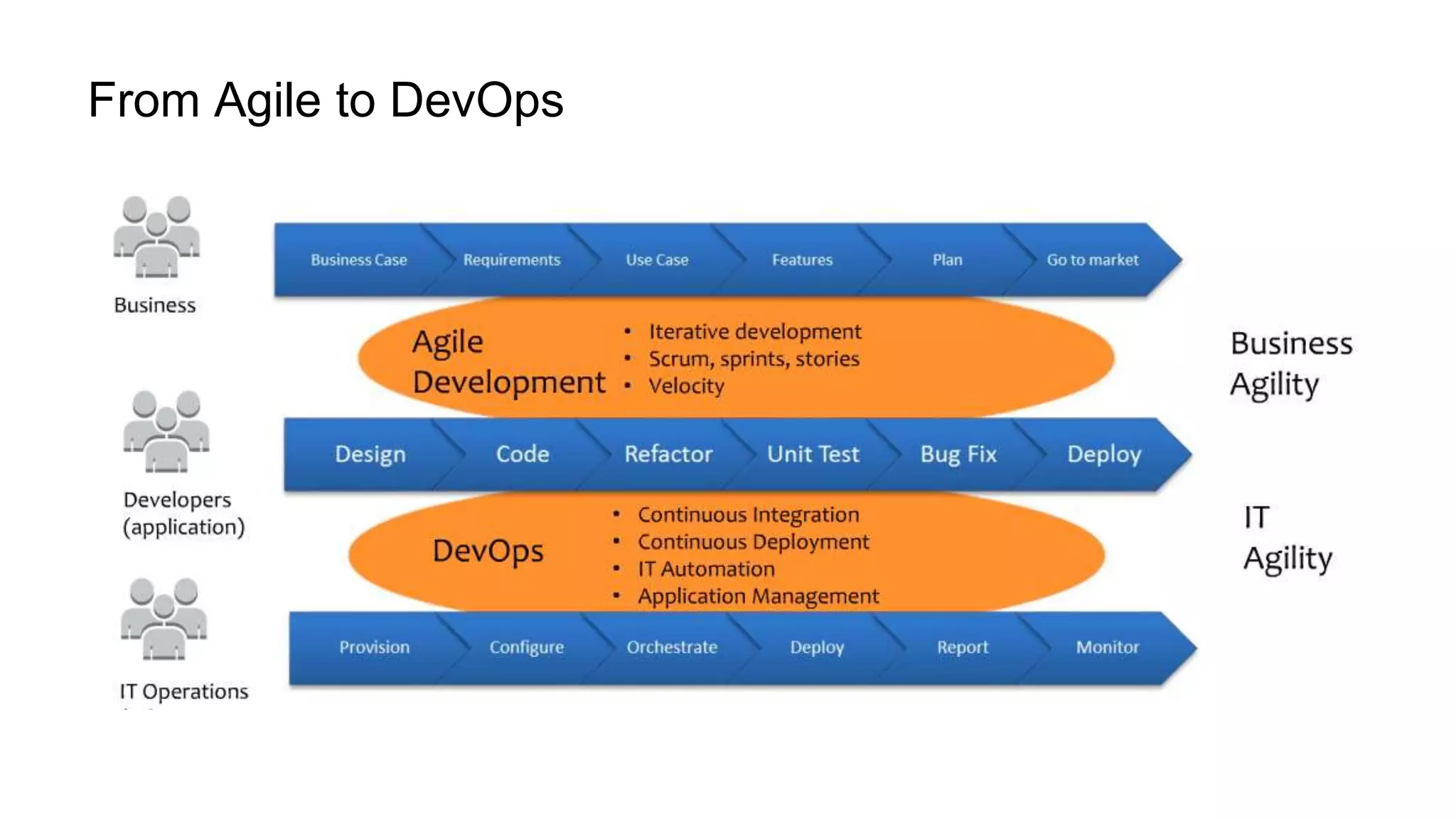 From Agile to DevOps

Business

Business Case
Requirements
Use Case
Features
Plan
Go to market

Agile Development
• Iterative development
• Scrum, sprints, stories
• Velocity

Business Agility

Developers (application)

Design
Code
Refactor
Unit Test
Bug Fix
Deploy

DevOps
• Continuous Integration
• Continuous Deployment
• IT Automation
• Application Management

IT Agility

IT Operations

Provision
Configure
Orchestrate
Deploy
Report
Monitor